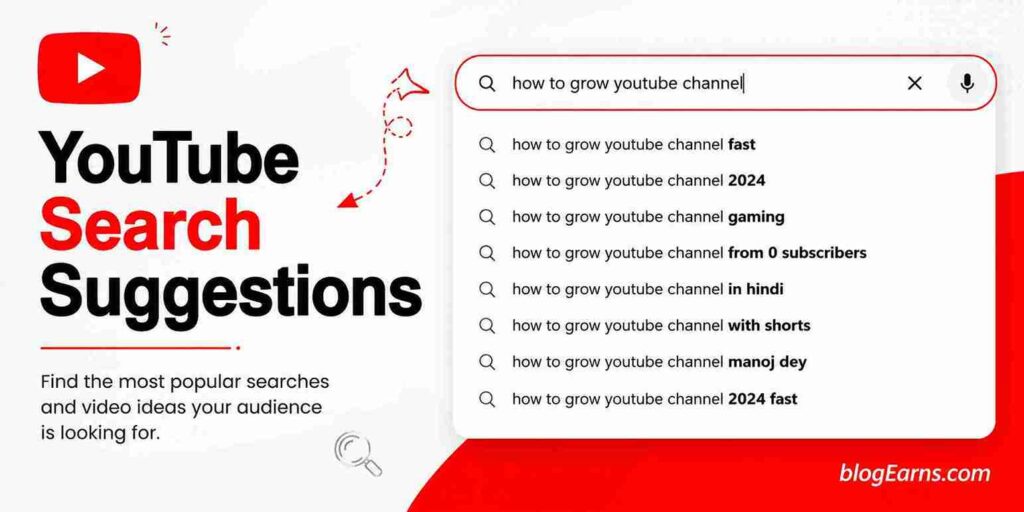 YouTube Search Suggestions

Find the most popular searches and video ideas your audience is looking for.

how to grow youtube channel

how to grow youtube channel fast
how to grow youtube channel 2024
how to grow youtube channel gaming
how to grow youtube channel from 0 subscribers
how to grow youtube channel in hindi
how to grow youtube channel with shorts
how to grow youtube channel manoj dey
how to grow youtube channel 2024 fast

blogEarns.com